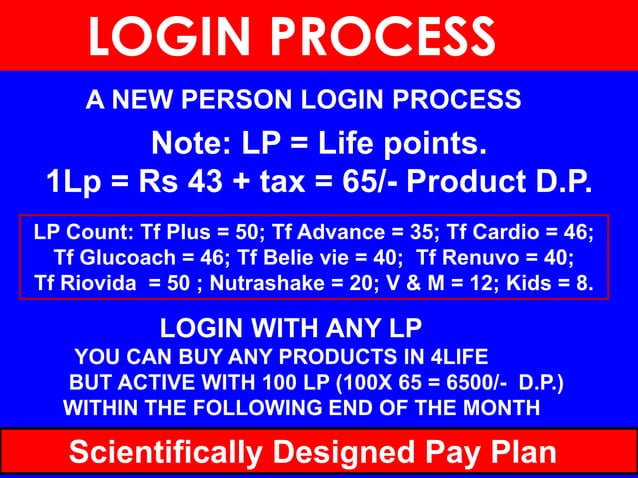 LOGIN PROCESS

A NEW PERSON LOGIN PROCESS

Note: LP = Life points.
1Lp = Rs 43 + tax = 65/- Product D.P.

LP Count: Tf Plus = 50; Tf Advance = 35; Tf Cardio = 46; Tf Glucoach = 46; Tf Belie vie = 40; Tf Renuvo = 40; Tf Riovida = 50 ; Nutrashake = 20; V & M = 12; Kids = 8.

LOGIN WITH ANY LP
YOU CAN BUY ANY PRODUCTS IN 4LIFE
BUT ACTIVE WITH 100 LP (100X 65 = 6500/- D.P.)
WITHIN THE FOLLOWING END OF THE MONTH

Scientifically Designed Pay Plan